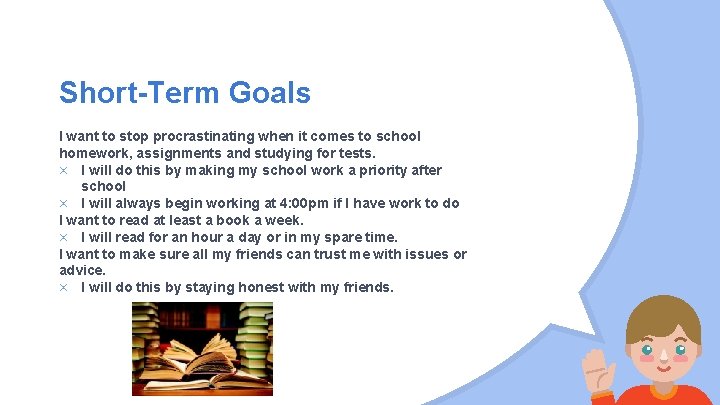 Short-Term Goals

I want to stop procrastinating when it comes to school homework, assignments and studying for tests.
× I will do this by making my school work a priority after school
× I will always begin working at 4:00pm if I have work to do
I want to read at least a book a week.
× I will read for an hour a day or in my spare time.
I want to make sure all my friends can trust me with issues or advice.
× I will do this by staying honest with my friends.